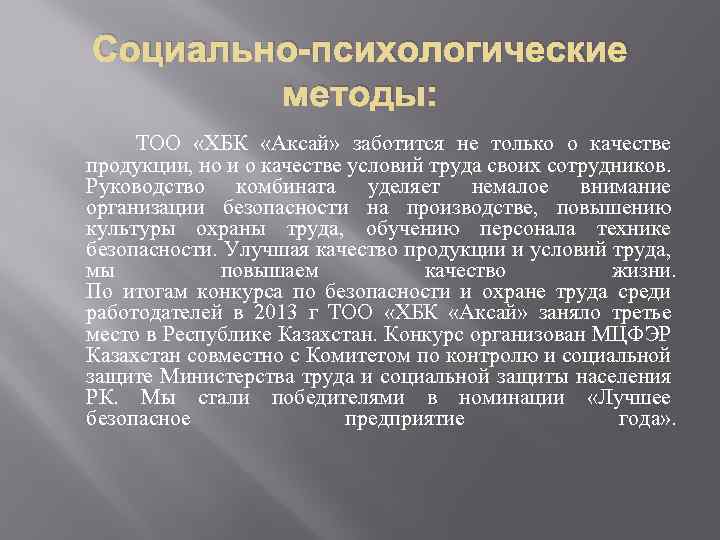 Социально-психологические методы:

ТОО «ХБК «Аксай» заботится не только о качестве продукции, но и о качестве условий труда своих сотрудников. Руководство комбината уделяет немалое внимание организации безопасности на производстве, повышению культуры охраны труда, обучению персонала технике безопасности. Улучшая качество продукции и условий труда, мы повышаем качество жизни.

По итогам конкурса по безопасности и охране труда среди работодателей в 2013 г ТОО «ХБК «Аксай» заняло третье место в Республике Казахстан. Конкурс организован МЦФЭР Казахстан совместно с Комитетом по контролю и социальной защите Министерства труда и социальной защиты населения РК. Мы стали победителями в номинации «Лучшее безопасное предприятие года».